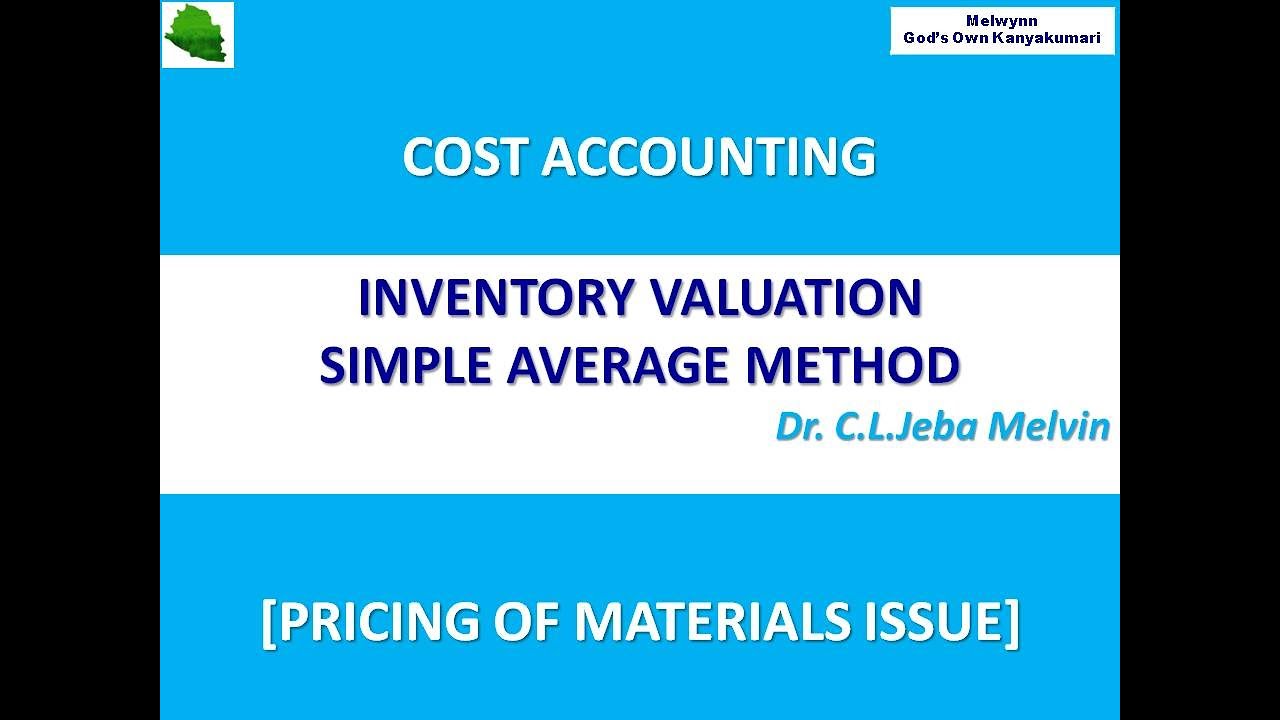 Melwynn
God's Own Kanyakumari

COST ACCOUNTING

INVENTORY VALUATION
SIMPLE AVERAGE METHOD

Dr. C.L.Jeba Melvin

[PRICING OF MATERIALS ISSUE]